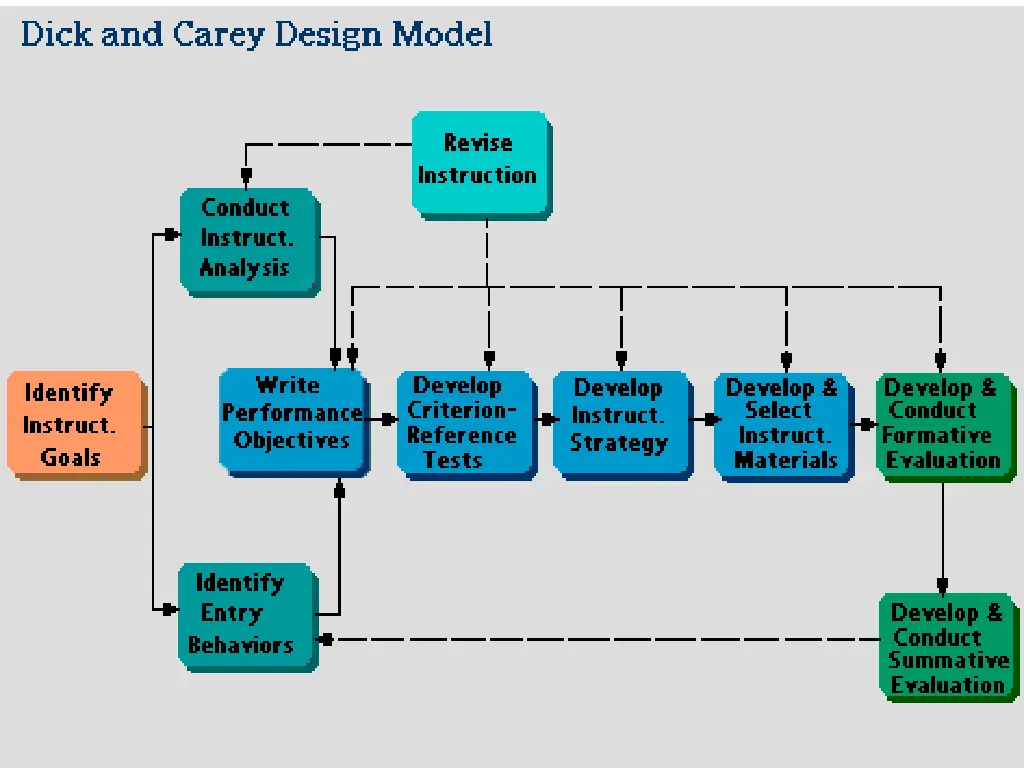 Dick and Carey Design Model

Revise Instruction

Conduct Instruct. Analysis

Identify Instruct. Goals

Write Performance Objectives

Develop Criterion-Reference Tests

Develop Instruct. Strategy

Develop & Select Instruct. Materials

Develop & Conduct Formative Evaluation

Identify Entry Behaviors

Develop & Conduct Summative Evaluation